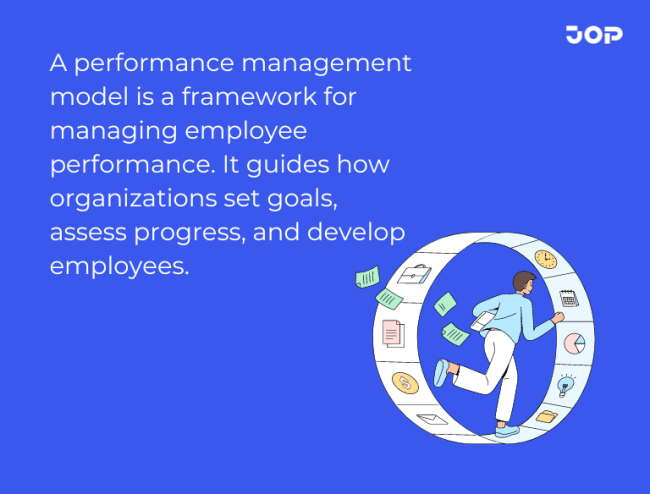 JOP

A performance management model is a framework for managing employee performance. It guides how organizations set goals, assess progress, and develop employees.